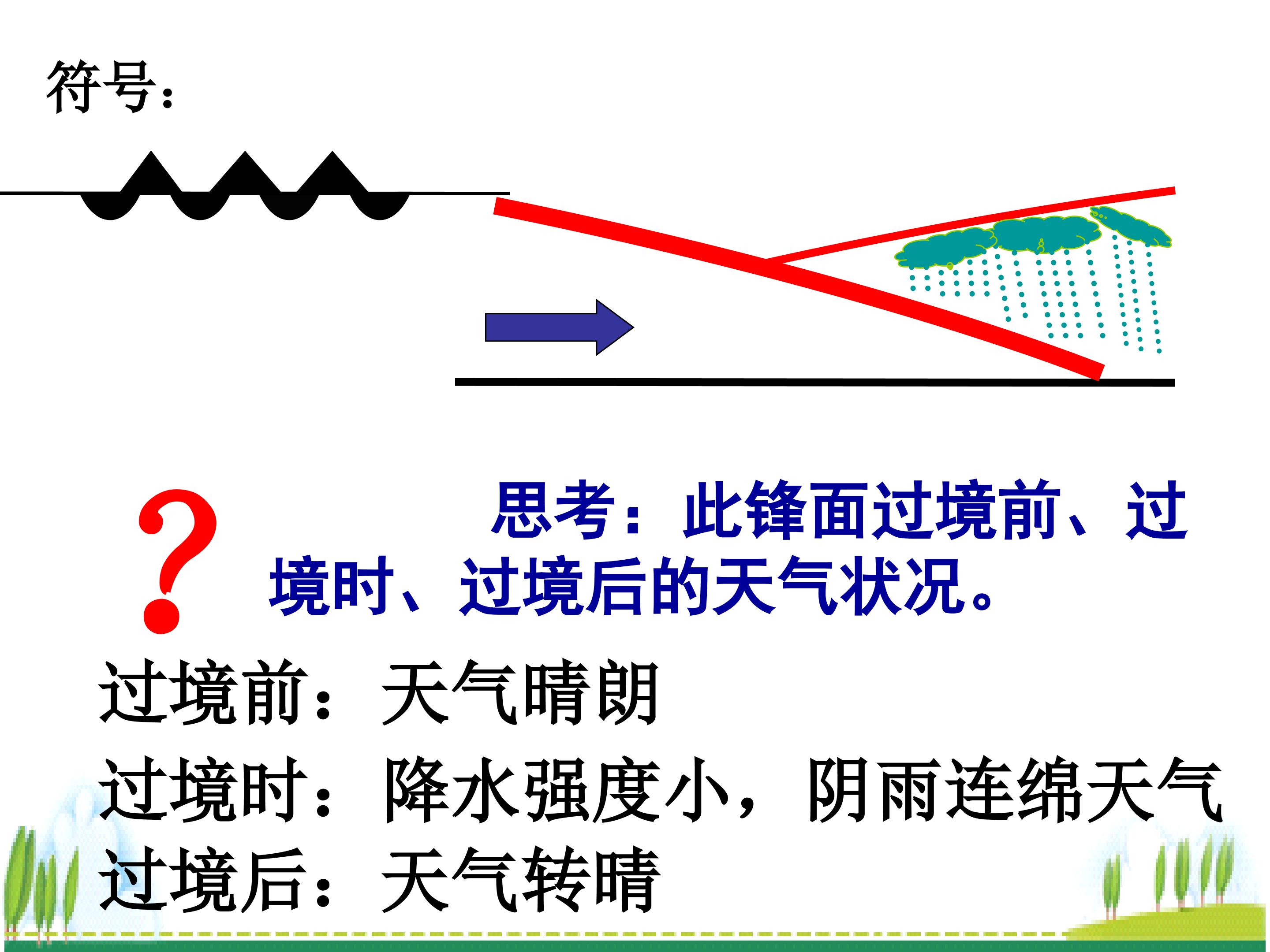 符号：

?

思考：此锋面过境前、过境时、过境后的天气状况。

过境前：天气晴朗
过境时：降水强度小，阴雨连绵天气
过境后：天气转晴